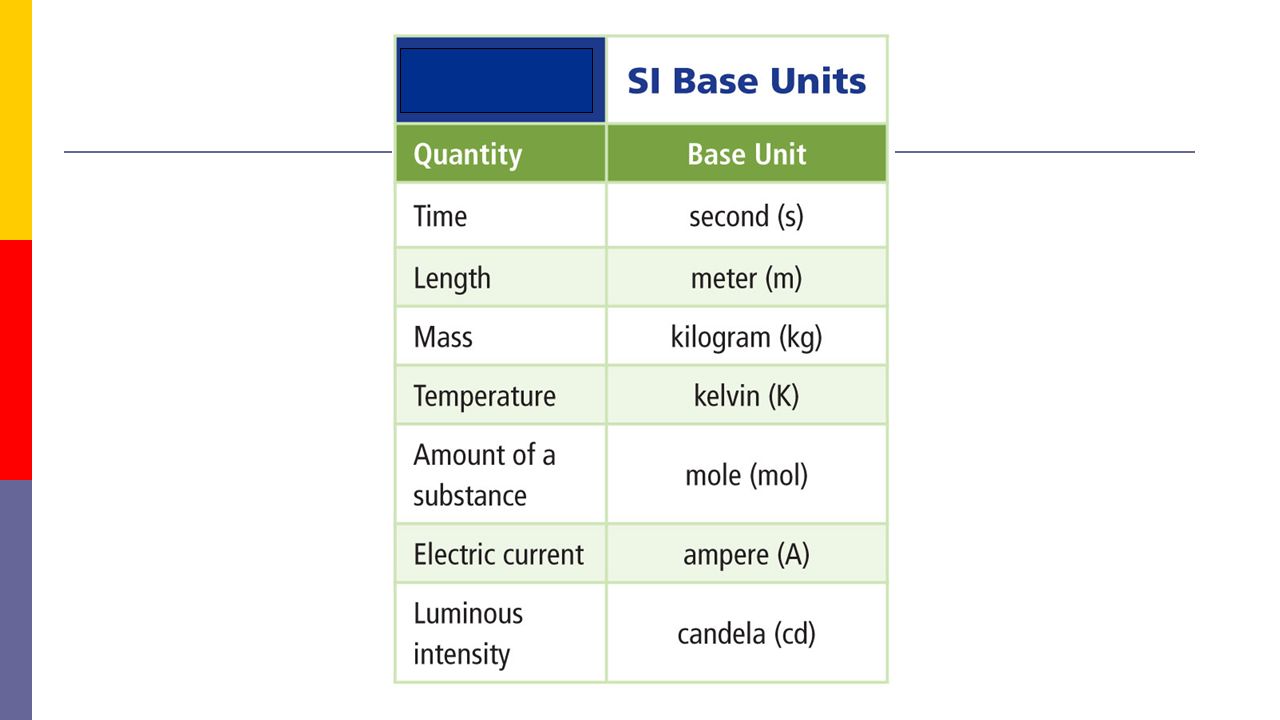 SI Base Units

| Quantity | Base Unit |
|---|---|
| Time | second (s) |
| Length | meter (m) |
| Mass | kilogram (kg) |
| Temperature | kelvin (K) |
| Amount of a substance | mole (mol) |
| Electric current | ampere (A) |
| Luminous intensity | candela (cd) |